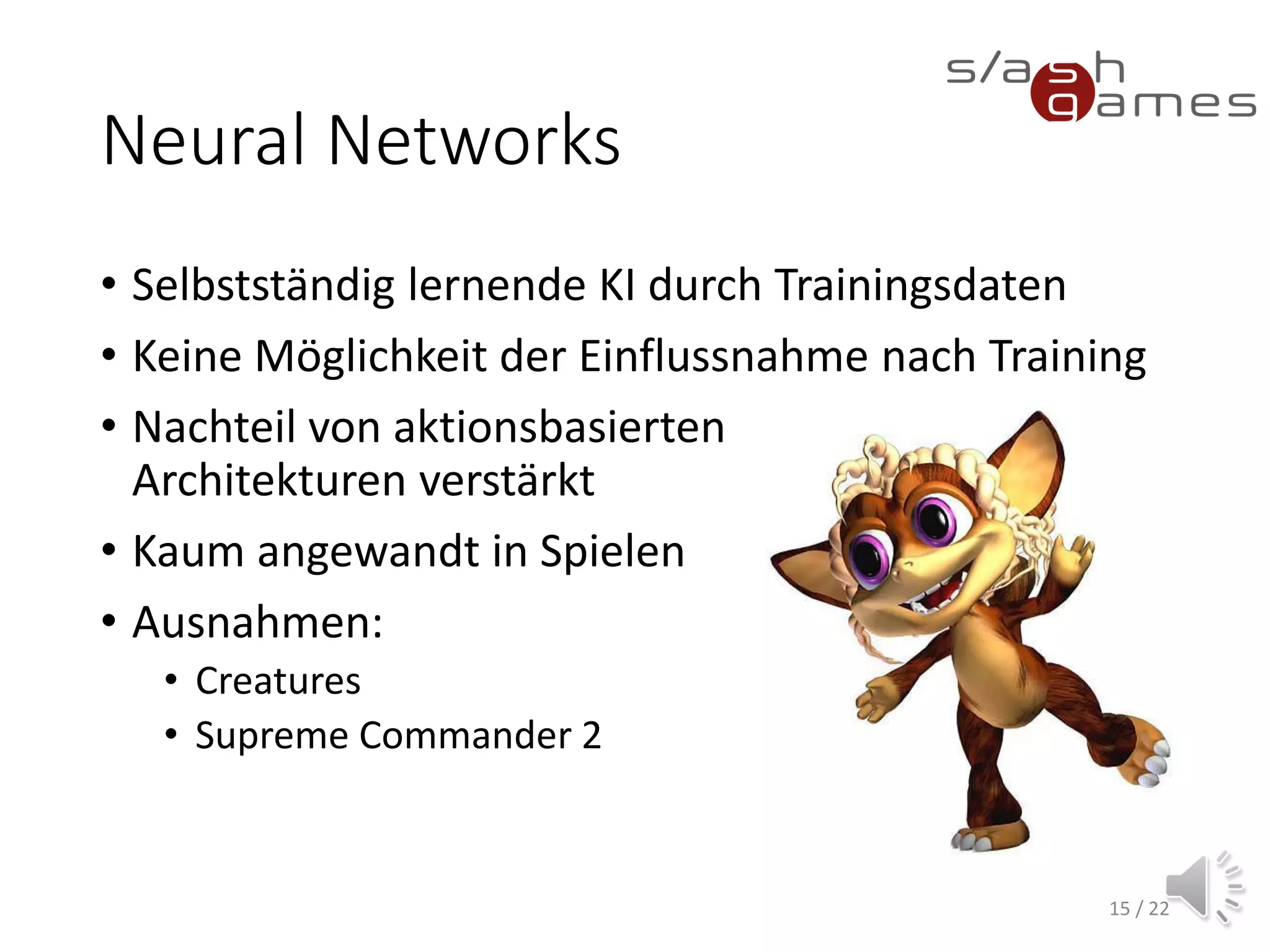 s/ash
games

Neural Networks

• Selbstständig lernende KI durch Trainingsdaten
• Keine Möglichkeit der Einflussnahme nach Training
• Nachteil von aktionsbasierten Architekturen verstärkt
• Kaum angewandt in Spielen
• Ausnahmen:
  • Creatures
  • Supreme Commander 2

15 / 22